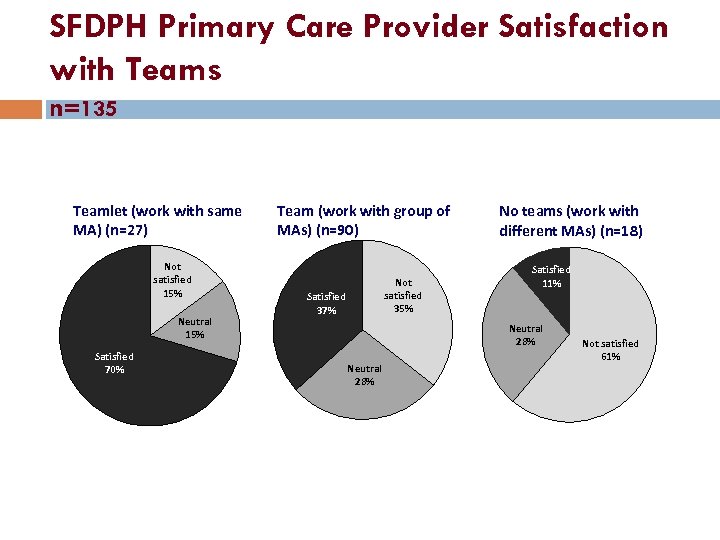 SFDPH Primary Care Provider Satisfaction with Teams

n=135

Teamlet (work with same MA) (n=27)

Not satisfied 15%

Neutral 15%

Satisfied 70%

Team (work with group of MAs) (n=90)

Satisfied 37%

Not satisfied 35%

Neutral 28%

No teams (work with different MAs) (n=18)

Satisfied 11%

Neutral 28%

Not satisfied 61%